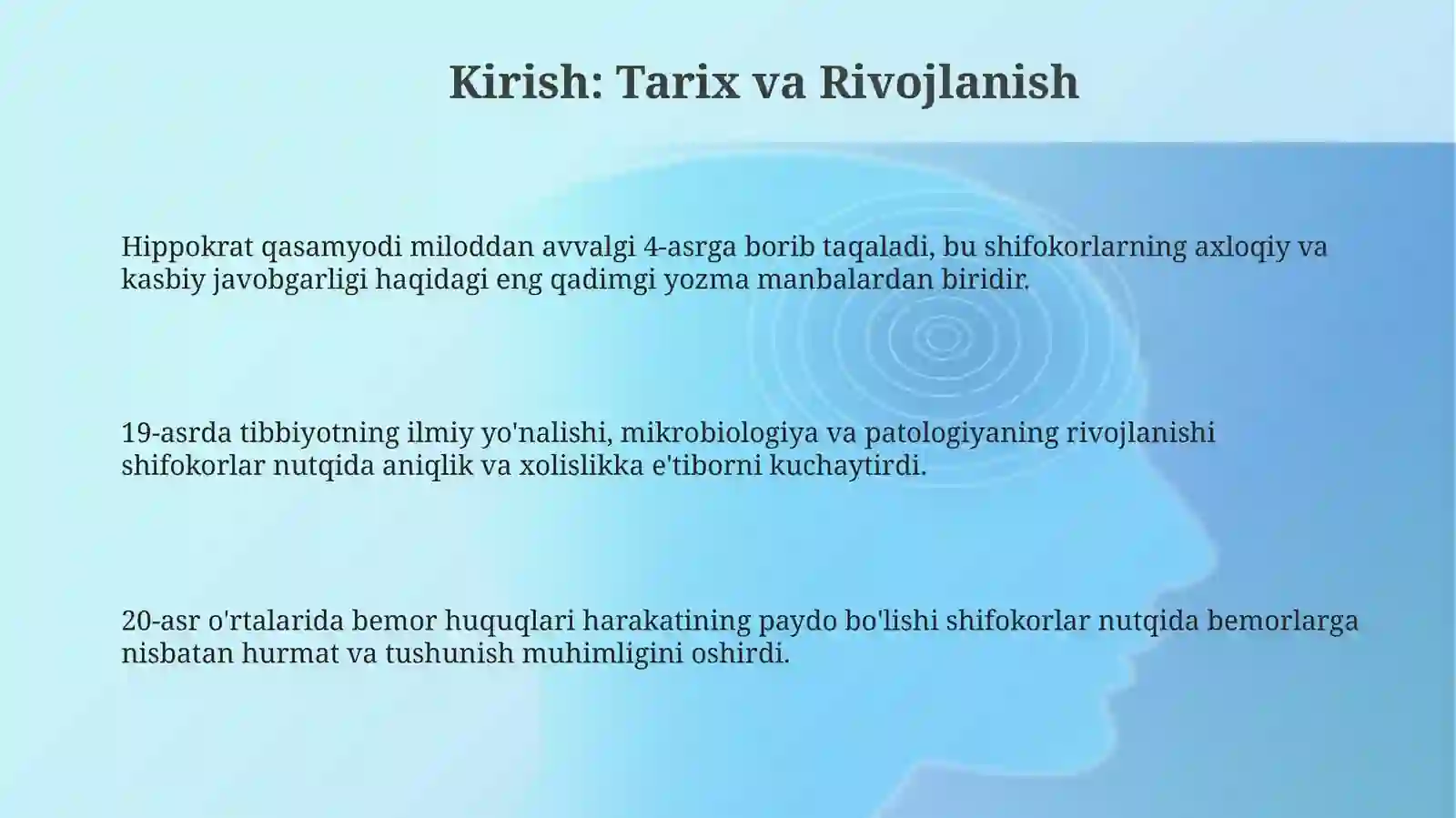 Kirish: Tarix va Rivojlanish

Hippokrat qasamyodi miloddan avvalgi 4-asrga borib taqaladi, bu shifokorlarning axloqiy va kasbiy javobgarligi haqidagi eng qadimgi yozma manbalardan biridir.

19-asrda tibbiyotning ilmiy yo'nalishi, mikrobiologiya va patologiyaning rivojlanishi shifokorlar nutqida aniqlik va xolislikka e'tiborni kuchaytirdi.

20-asr o'rtalarida bemor huquqlari harakatining paydo bo'lishi shifokorlar nutqida bemorlarga nisbatan hurmat va tushunish muhimligini oshirdi.